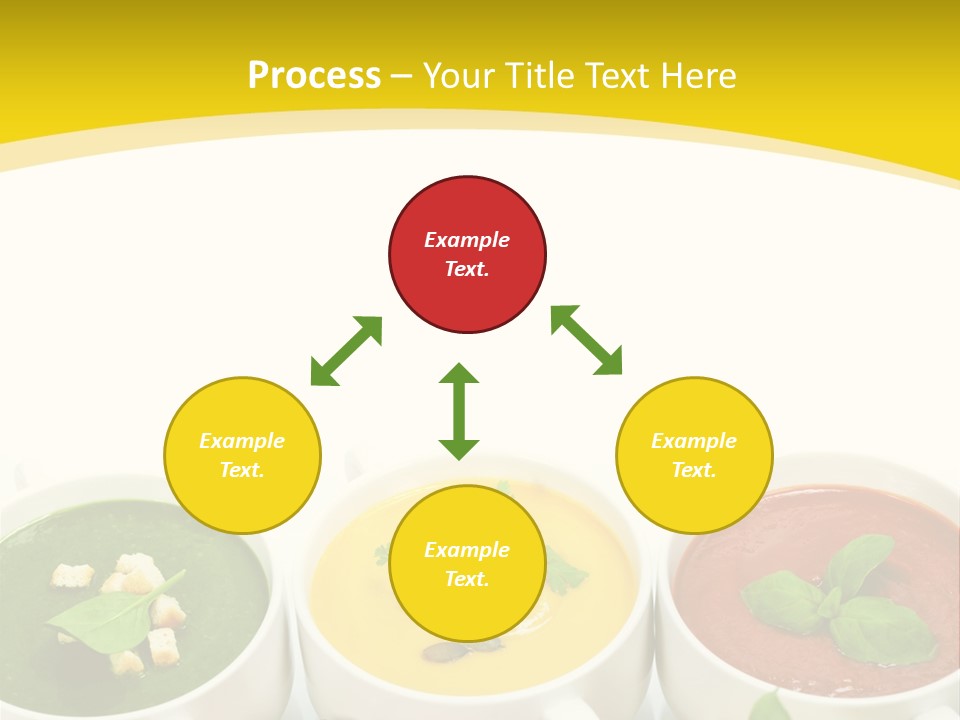 Process – Your Title Text Here

Example Text.

Example Text.

Example Text.

Example Text.